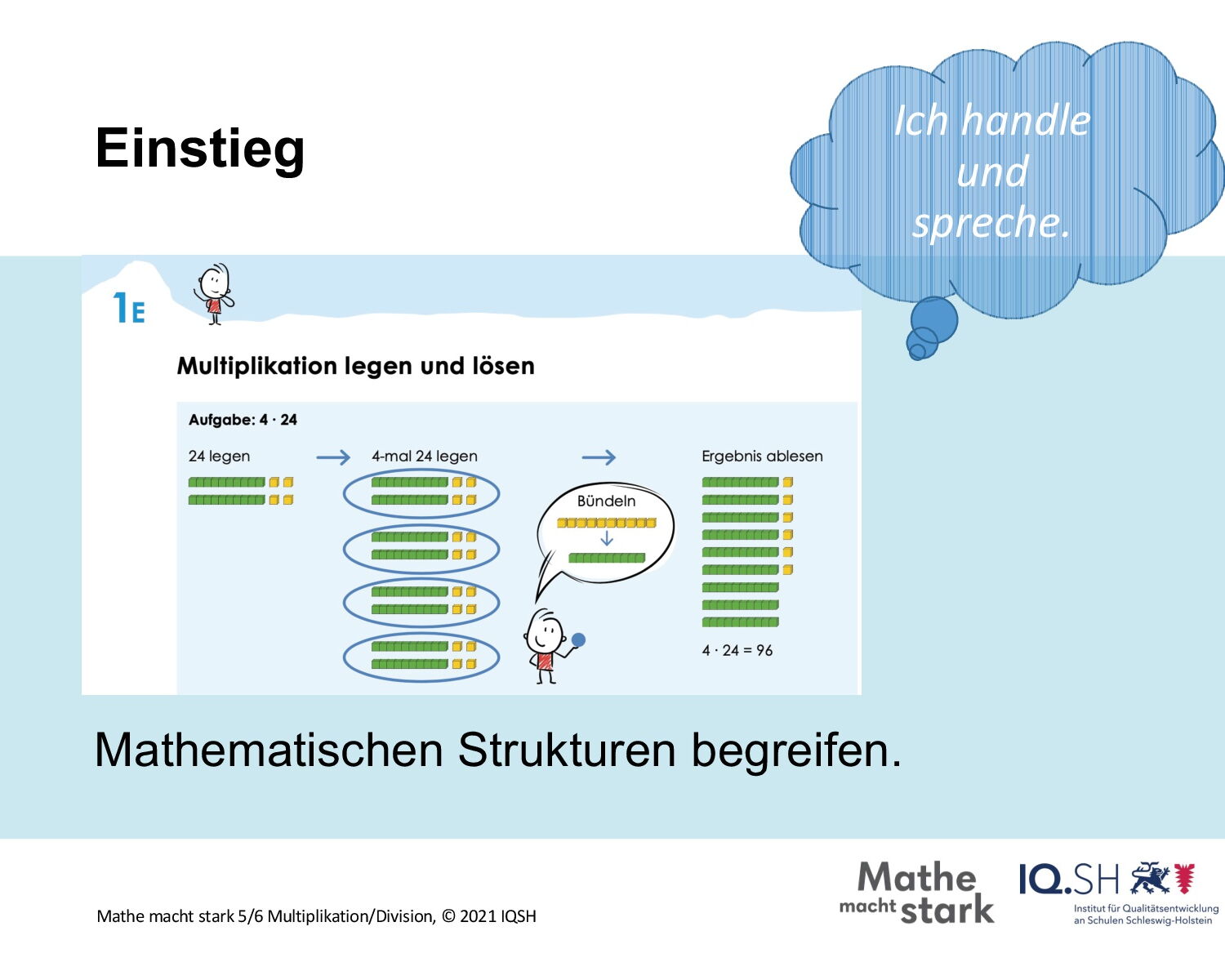 Einstieg

Ich handle und spreche.

1E

Multiplikation legen und lösen

Aufgabe: $4 \cdot 24$

24 legen

4-mal 24 legen

Bündeln

Ergebnis ablesen

$4 \cdot 24 = 96$

Mathematischen Strukturen begreifen.

Mathe macht stark 5/6 Multiplikation/Division, © 2021 IQSH

Mathe macht stark

IQ.SH Institut für Qualitätsentwicklung an Schulen Schleswig-Holstein